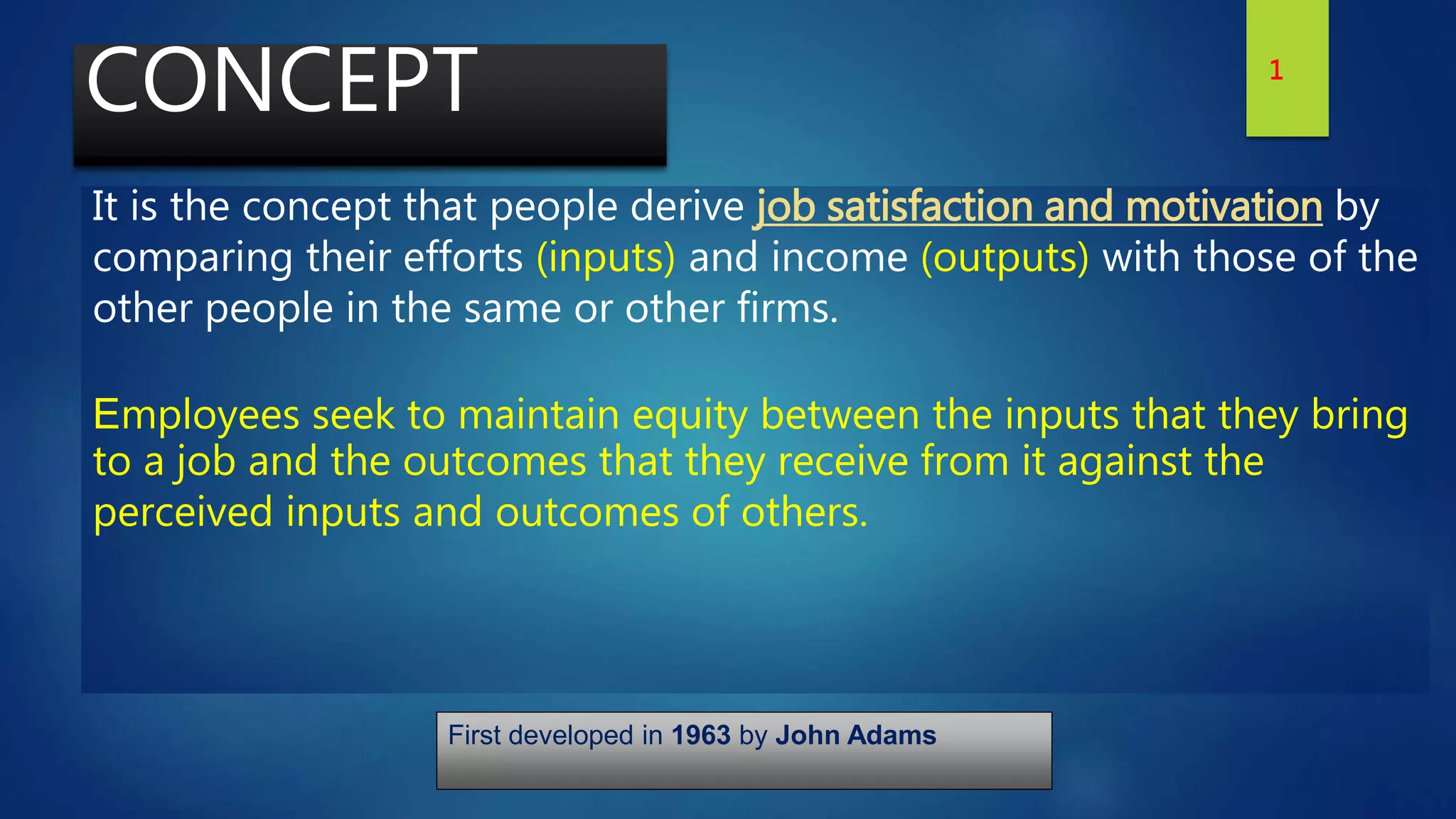 CONCEPT

1

It is the concept that people derive job satisfaction and motivation by comparing their efforts (inputs) and income (outputs) with those of the other people in the same or other firms.

Employees seek to maintain equity between the inputs that they bring to a job and the outcomes that they receive from it against the perceived inputs and outcomes of others.

First developed in 1963 by John Adams